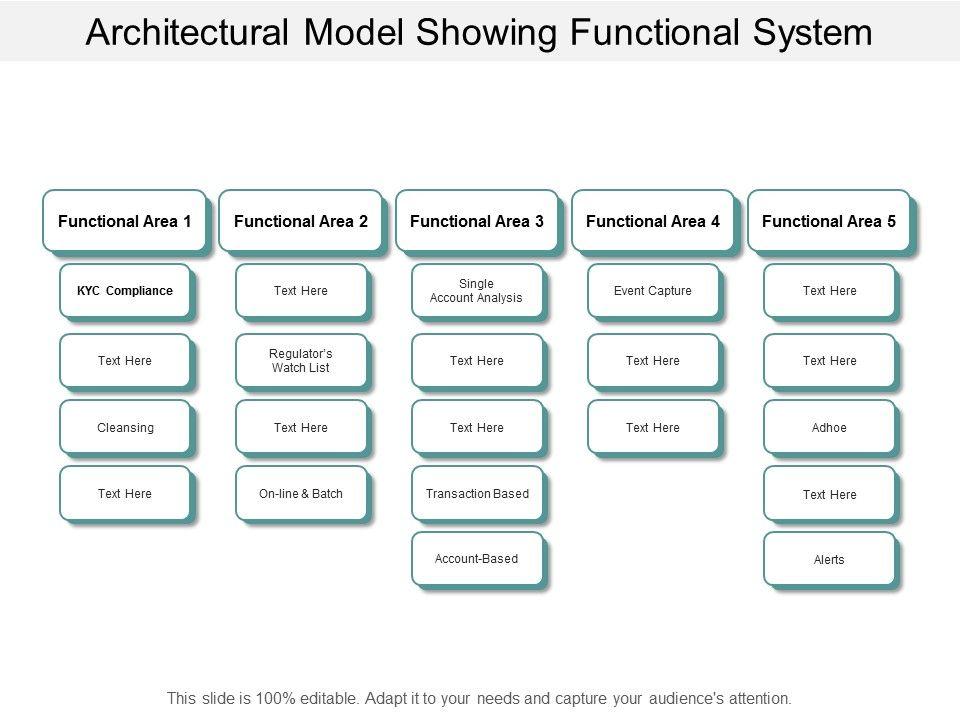 Architectural Model Showing Functional System

Functional Area 1

KYC Compliance

Text Here

Cleansing

Text Here

Functional Area 2

Text Here

Regulator's Watch List

Text Here

On-line & Batch

Functional Area 3

Single Account Analysis

Text Here

Text Here

Transaction Based

Account-Based

Functional Area 4

Event Capture

Text Here

Text Here

Functional Area 5

Text Here

Text Here

Adhoe

Text Here

Alerts

This slide is 100% editable. Adapt it to your needs and capture your audience's attention.